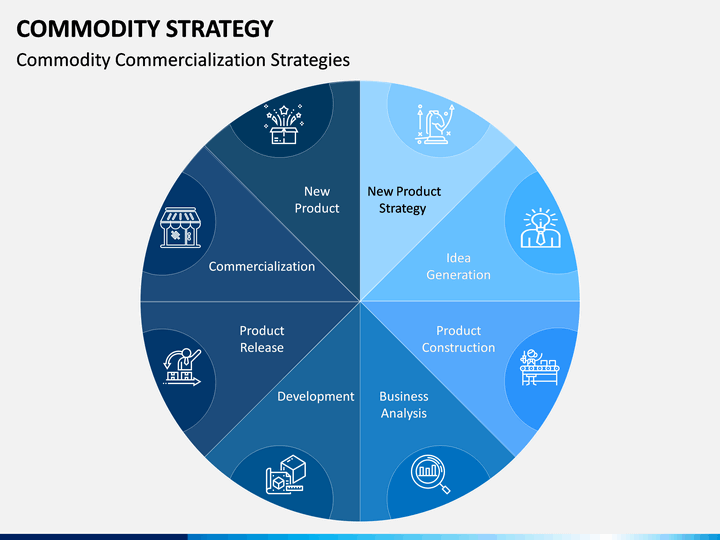 COMMODITY STRATEGY

Commodity Commercialization Strategies

New Product Strategy

Idea Generation

Product Construction

Business Analysis

Development

Product Release

Commercialization

New Product